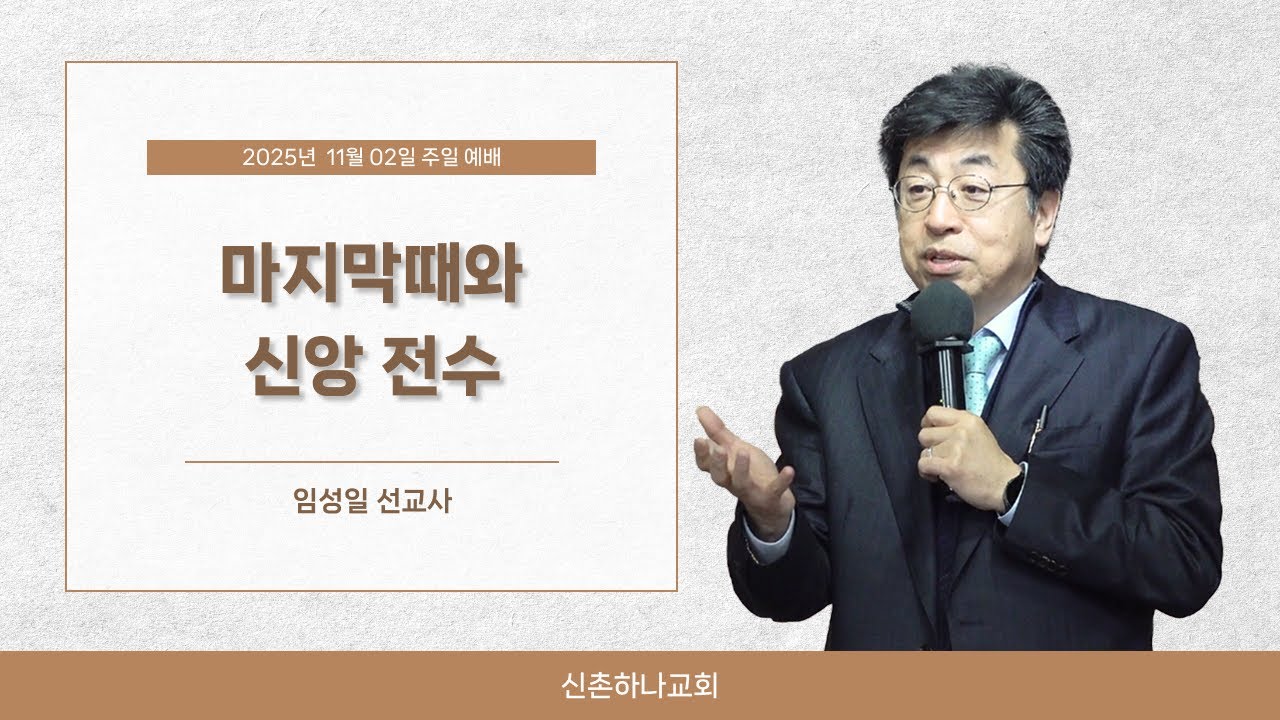 2025년 11월 02일 주일 예배

마지막때와
신앙 전수

임성일 선교사

신촌하나교회